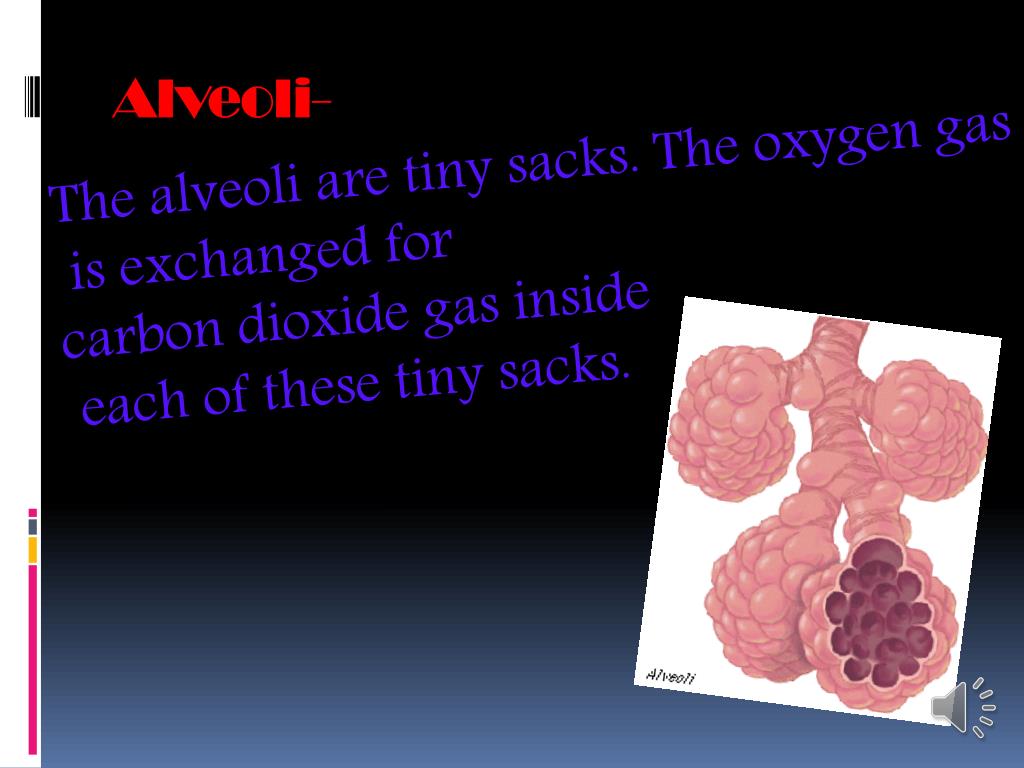 Alveoli-

The alveoli are tiny sacks. The oxygen gas is exchanged for carbon dioxide gas inside each of these tiny sacks.

Alveoli